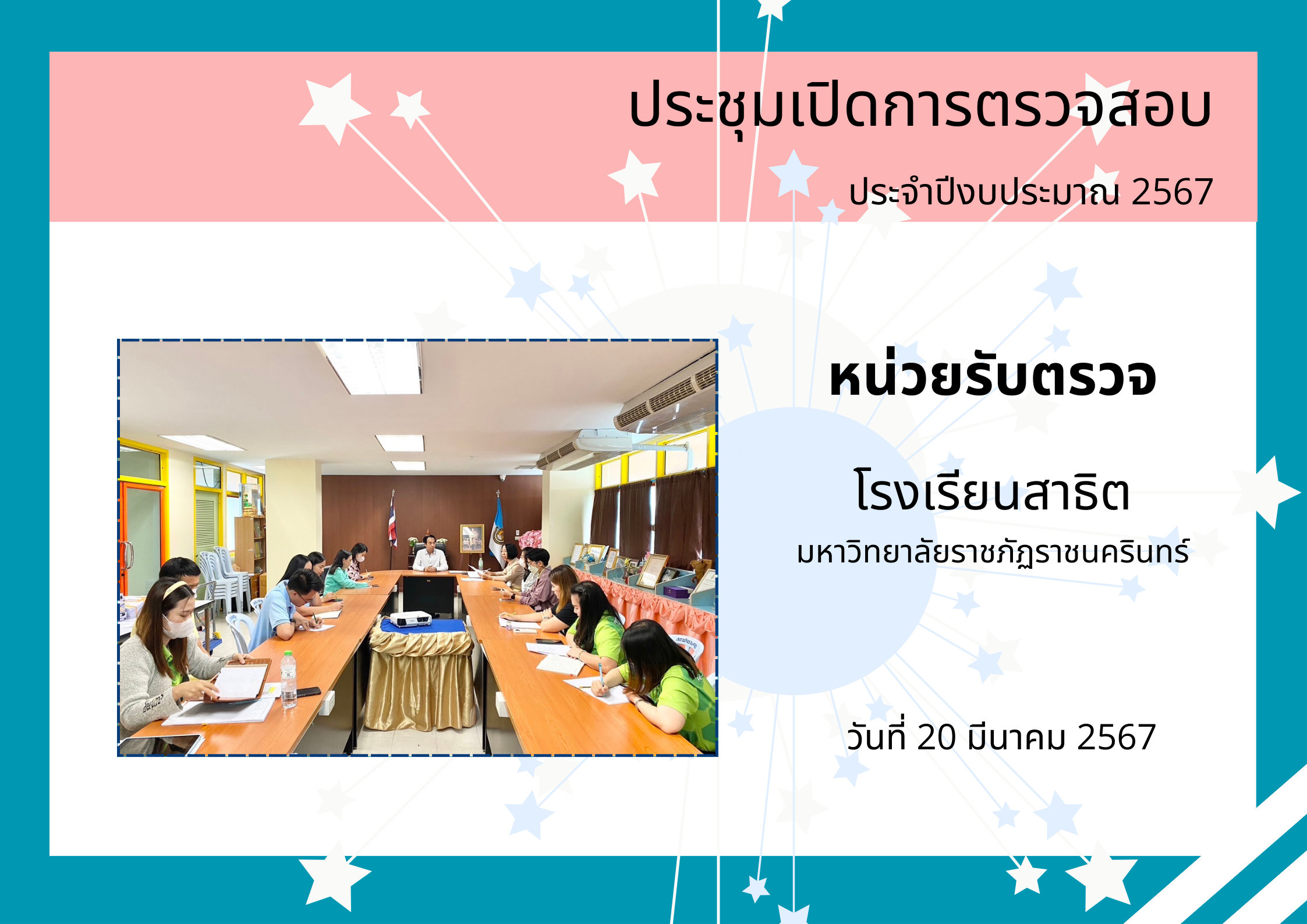 ประชุมเปิดการตรวจสอบ

ประจำปีงบประมาณ 2567

หน่วยรับตรวจ

โรงเรียนสาธิต

มหาวิทยาลัยราชภัฏราชนครินทร์

วันที่ 20 มีนาคม 2567